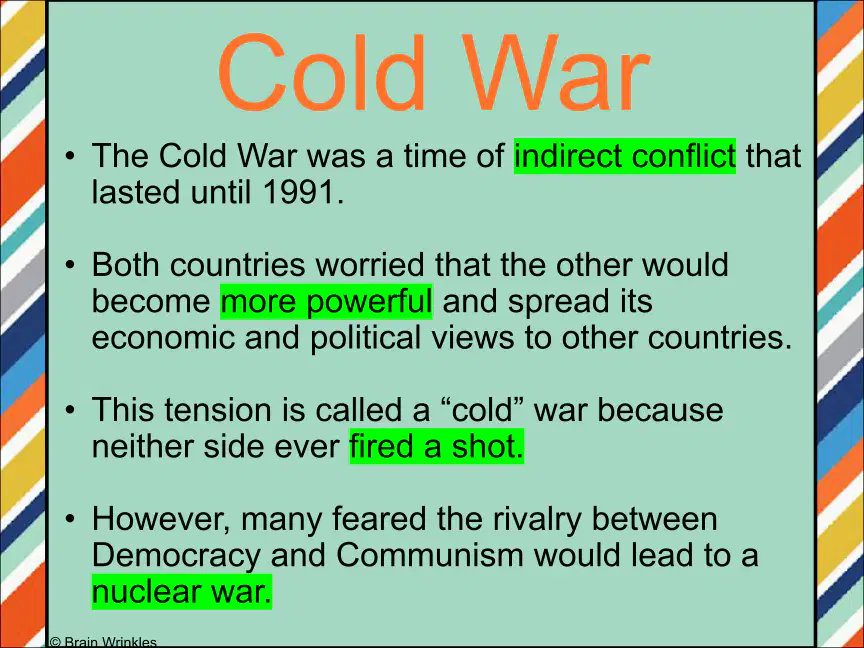 Cold War

• The Cold War was a time of indirect conflict that lasted until 1991.

• Both countries worried that the other would become more powerful and spread its economic and political views to other countries.

• This tension is called a “cold” war because neither side ever fired a shot.

• However, many feared the rivalry between Democracy and Communism would lead to a nuclear war.

© Brain Wrinkles